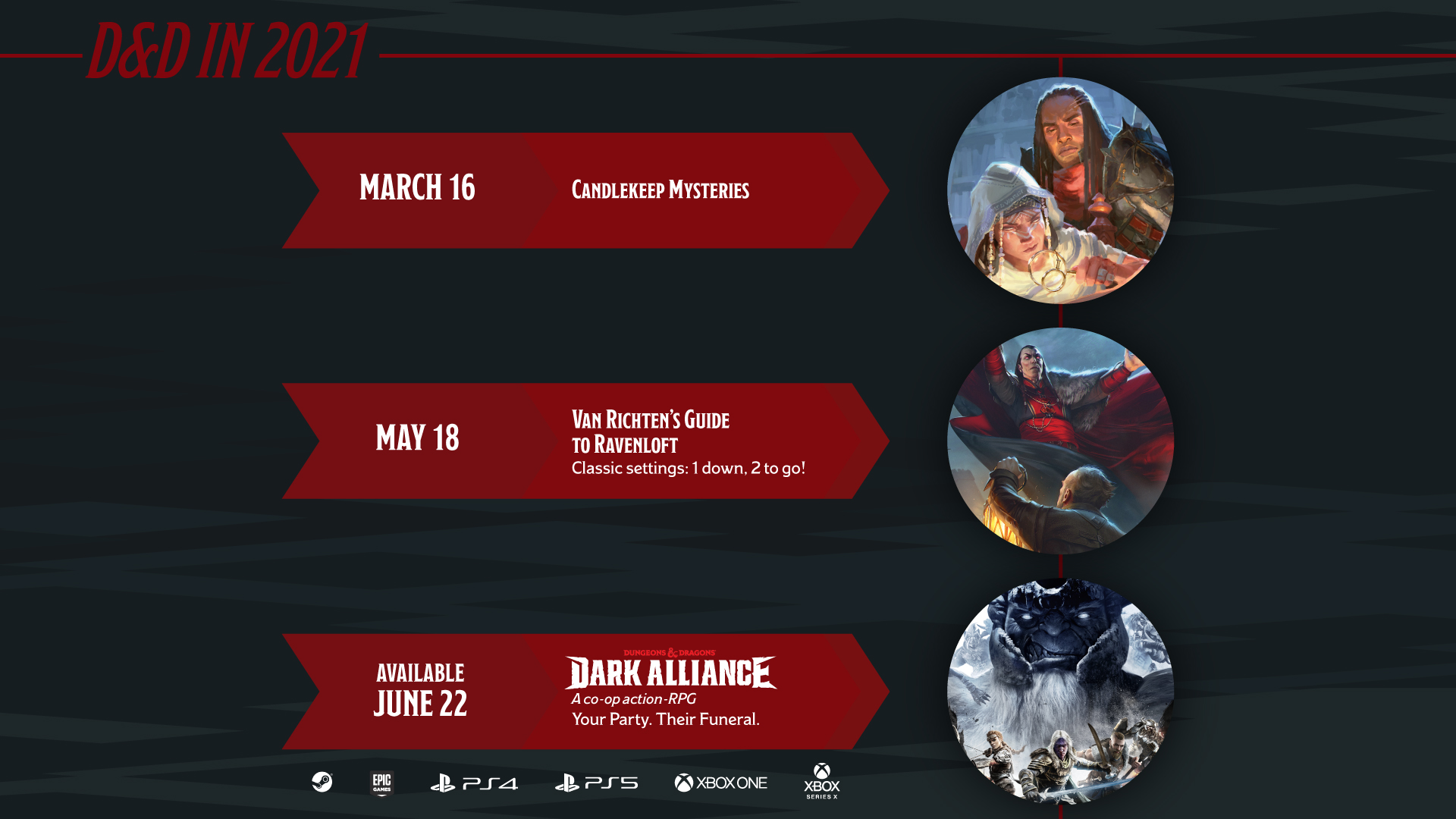 D&D IN 2021

MARCH 16

CANDLEKEEP MYSTERIES

MAY 18

VAN RICHTEN'S GUIDE TO RAVENLOFT
Classic settings: 1 down, 2 to go!

AVAILABLE
JUNE 22

DUNGEONS & DRAGONS
DARK ALLIANCE
A co-op action-RPG
Your Party. Their Funeral.

EPIC GAMES

PS4

PS5

XBOX ONE

XBOX SERIES X